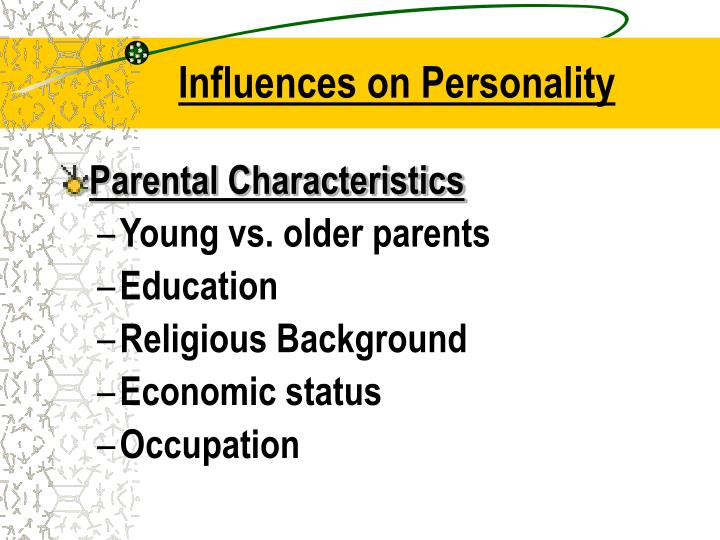 Influences on Personality

Parental Characteristics
– Young vs. older parents
– Education
– Religious Background
– Economic status
– Occupation